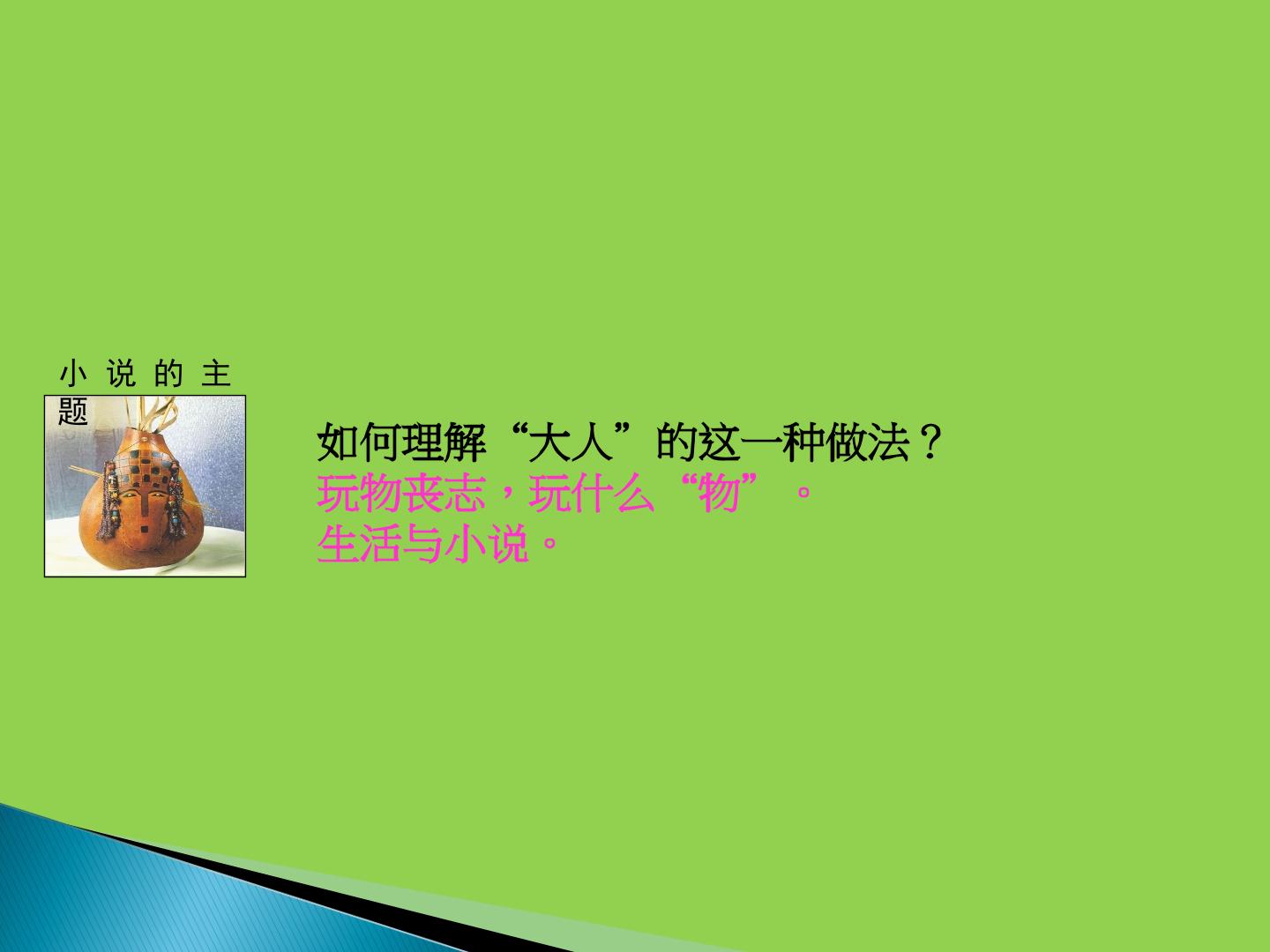 小说的主题

如何理解“大人”的这一种做法？
玩物丧志，玩什么“物”。
生活与小说。